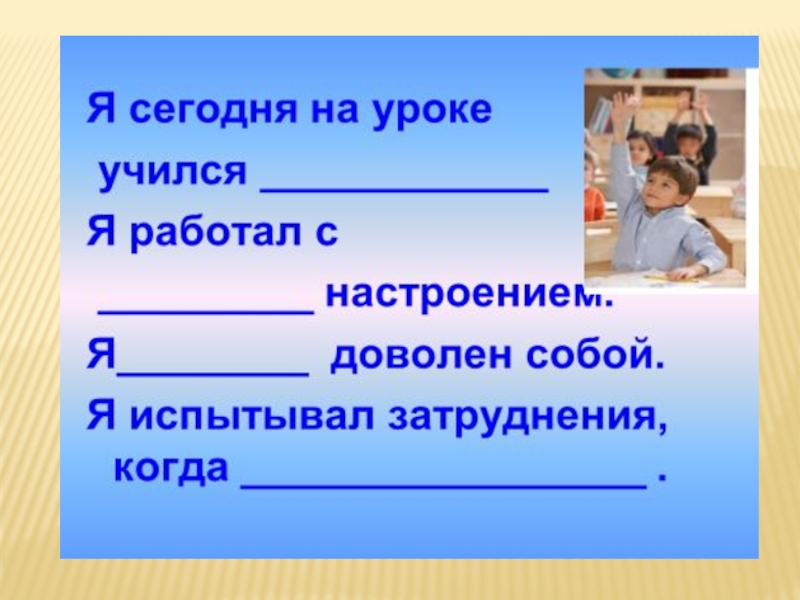 Я сегодня на уроке
учился ______________
Я работал с
__________ настроением.
Я_________ доволен собой.
Я испытывал затруднения,
когда ___________________ .